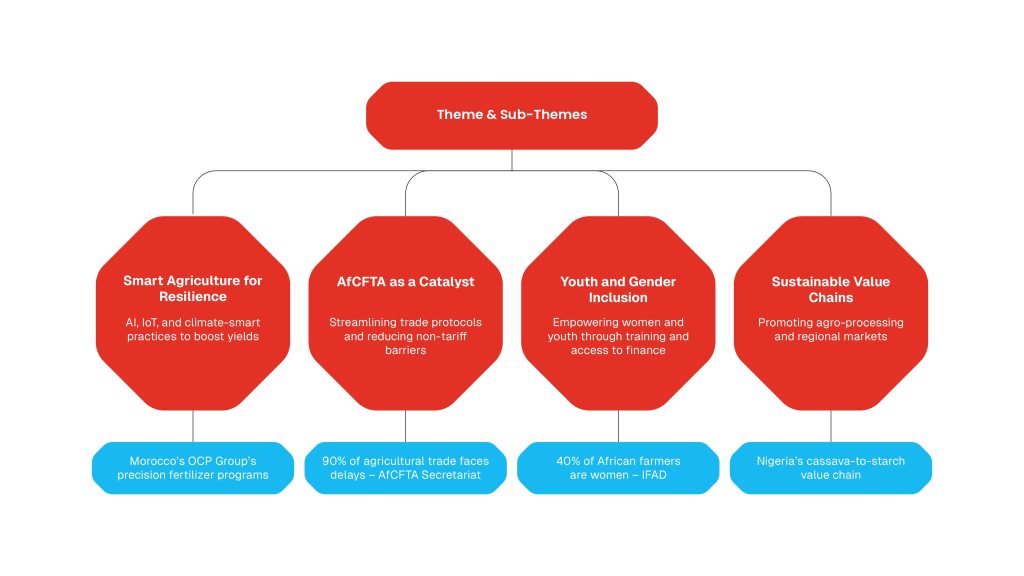 Theme & Sub-Themes

Smart Agriculture for Resilience

AI, IoT, and climate-smart practices to boost yields

Morocco's OCP Group's precision fertilizer programs

AfCFTA as a Catalyst

Streamlining trade protocols and reducing non-tariff barriers

90% of agricultural trade faces delays – AfCFTA Secretariat

Youth and Gender Inclusion

Empowering women and youth through training and access to finance

40% of African farmers are women – IFAD

Sustainable Value Chains

Promoting agro-processing and regional markets

Nigeria's cassava-to-starch value chain